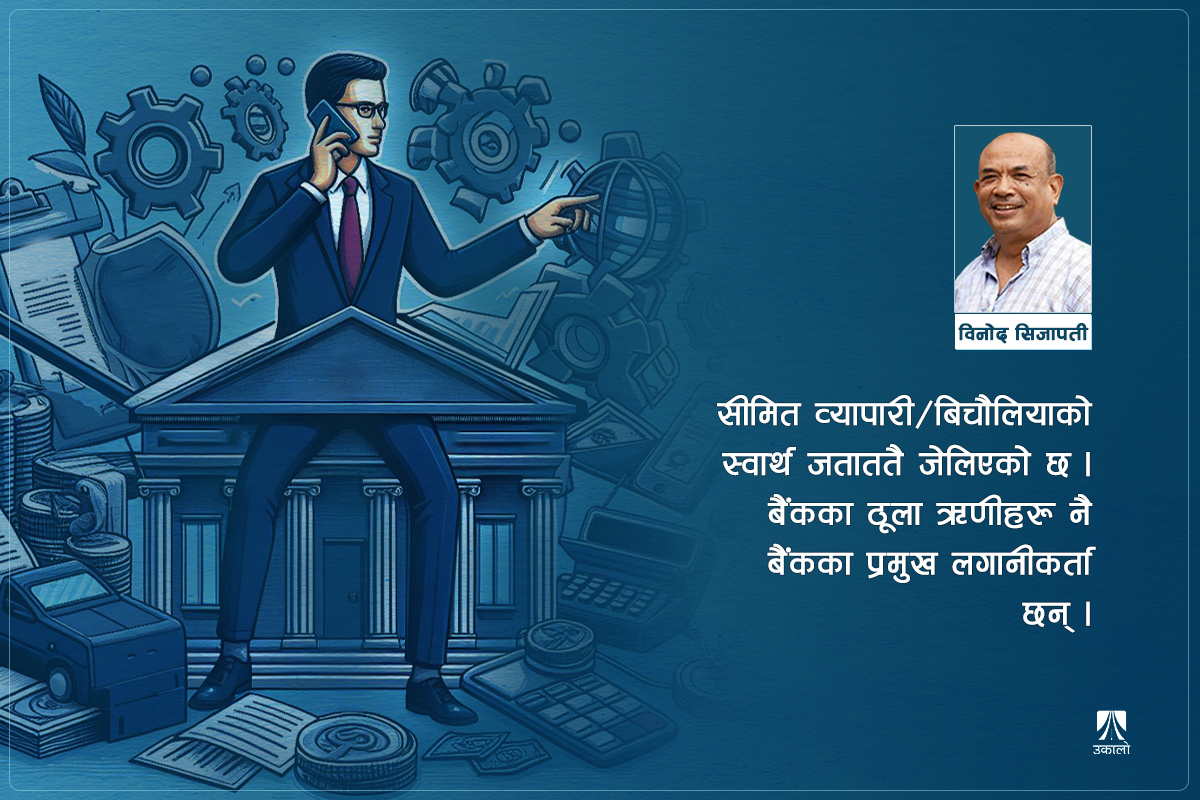 विनोद सिजापती

सीमित व्यापारी/बिचौलियाको स्वार्थ जताततै जेलिएको छ । बैंकका ठूला ऋणीहरू नै बैंकका प्रमुख लगानीकर्ता छन् ।

उकालो